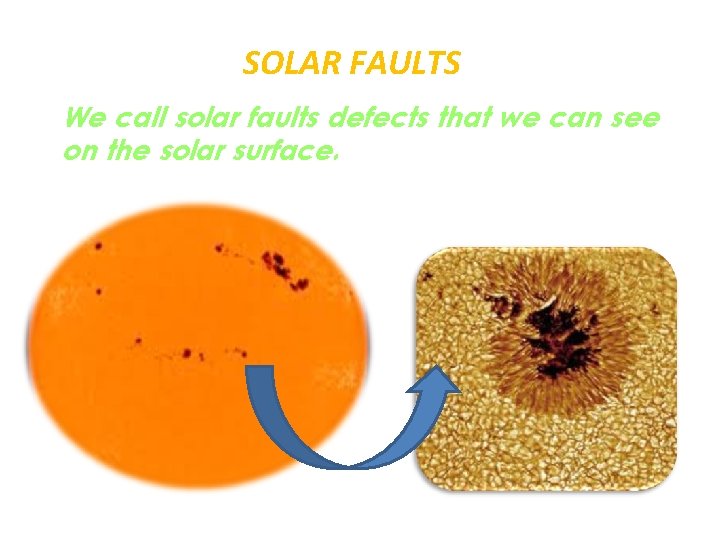 SOLAR FAULTS

We call solar faults defects that we can see on the solar surface.